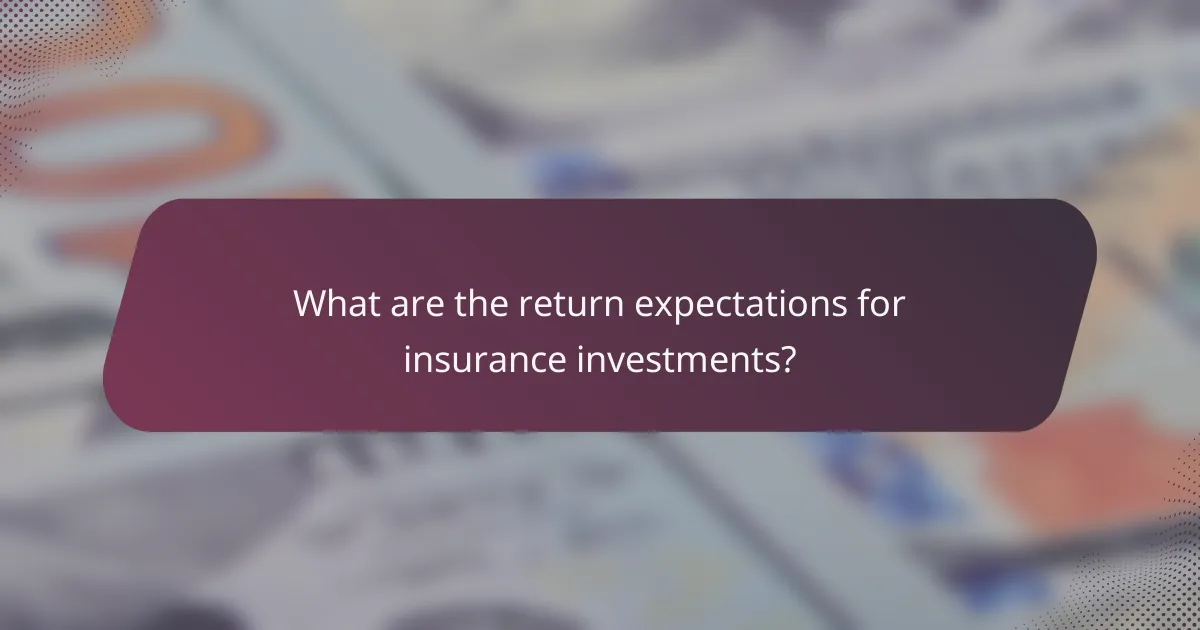 What are the return expectations for insurance investments?